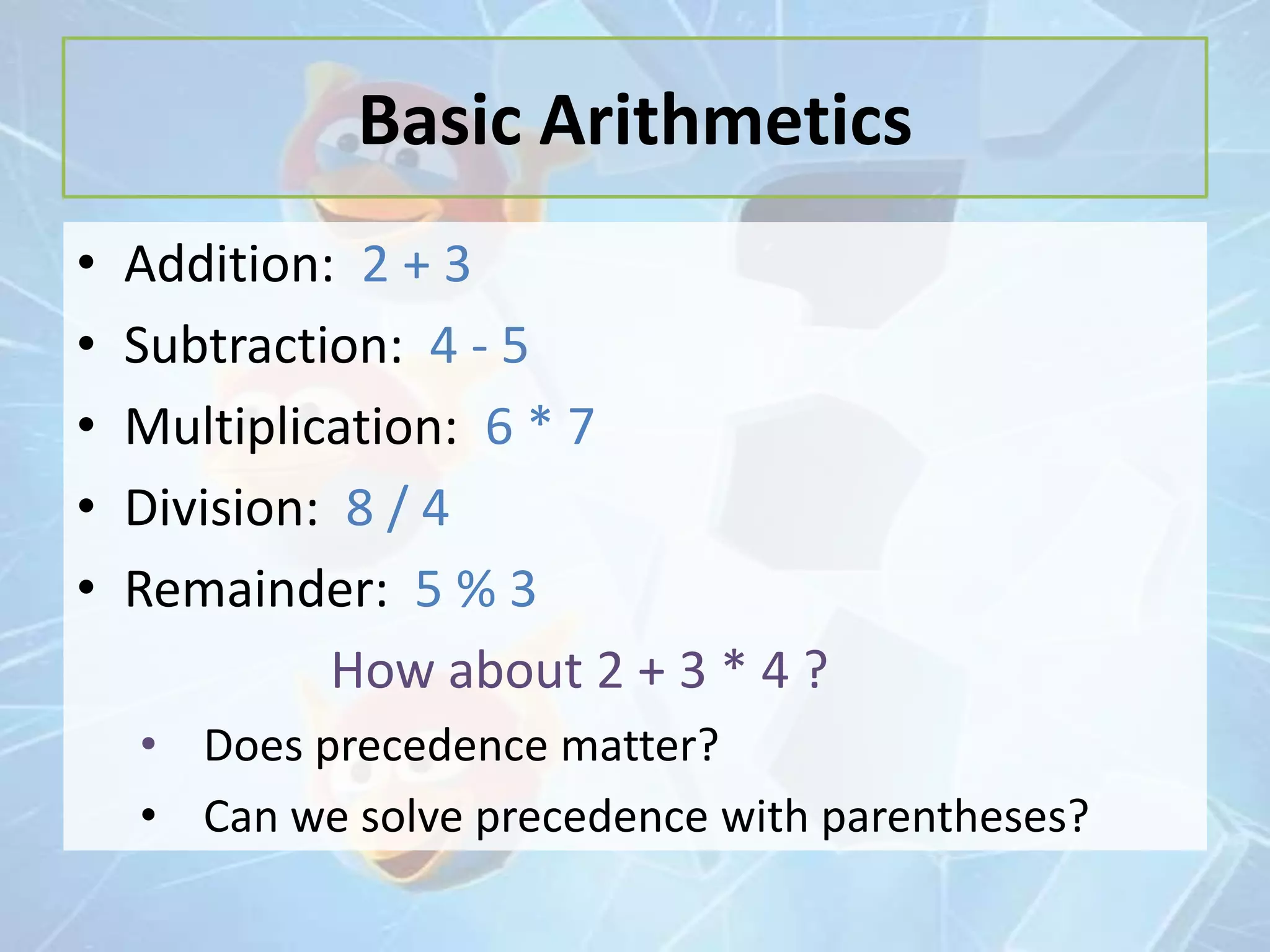 Basic Arithmetics

• Addition: 2 + 3
• Subtraction: 4 - 5
• Multiplication: 6 * 7
• Division: 8 / 4
• Remainder: 5 % 3

How about 2 + 3 * 4 ?

• Does precedence matter?
• Can we solve precedence with parentheses?